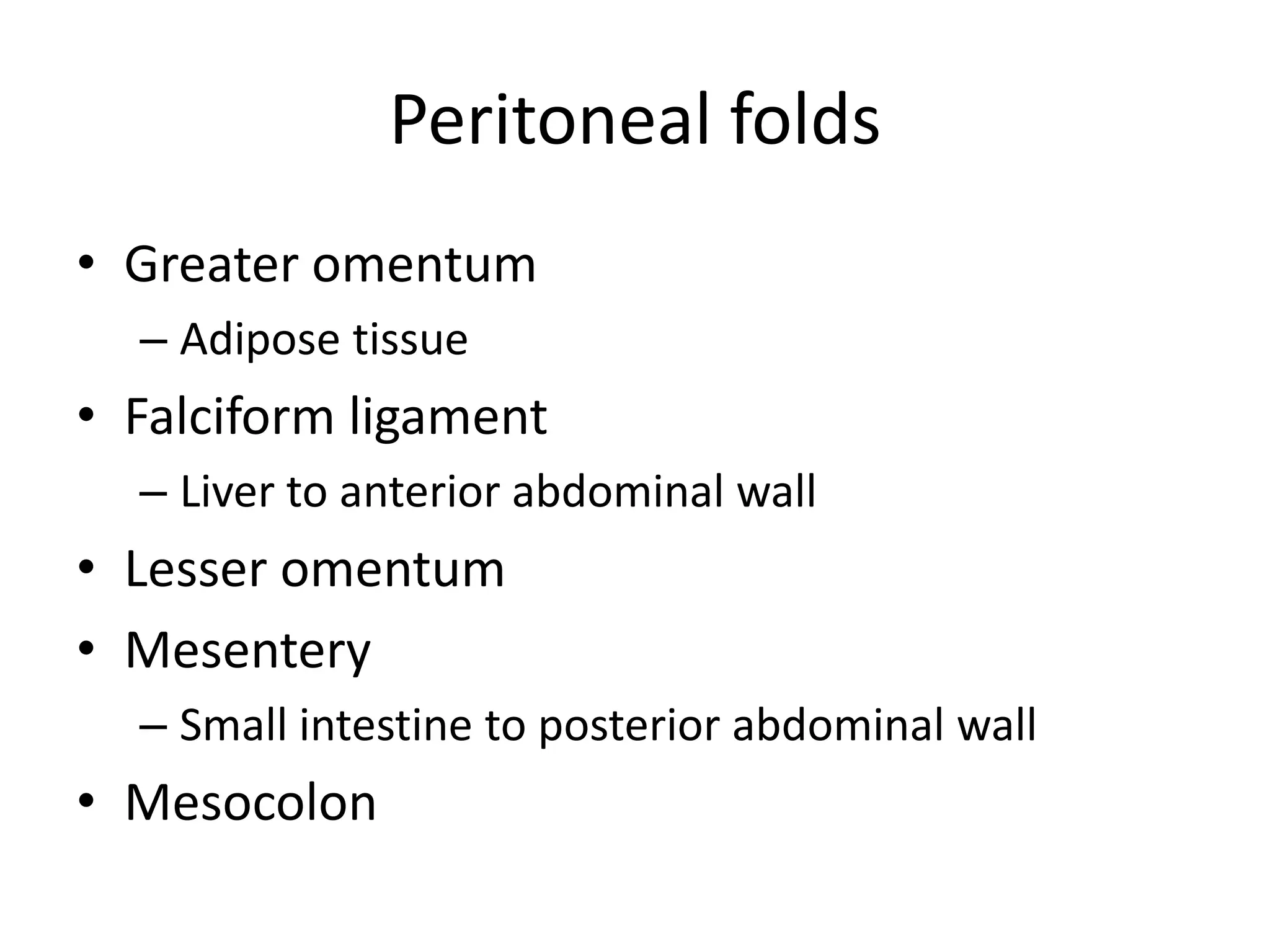 Peritoneal folds

• Greater omentum
 – Adipose tissue
• Falciform ligament
 – Liver to anterior abdominal wall
• Lesser omentum
• Mesentery
 – Small intestine to posterior abdominal wall
• Mesocolon